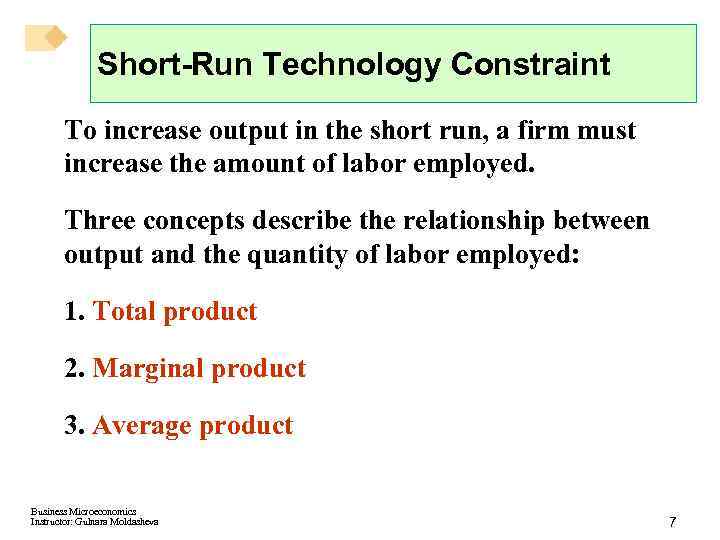 Short-Run Technology Constraint

To increase output in the short run, a firm must increase the amount of labor employed.

Three concepts describe the relationship between output and the quantity of labor employed:

1. Total product

2. Marginal product

3. Average product

Business Microeconomics
Instructor: Gulnara Moldasheva

7